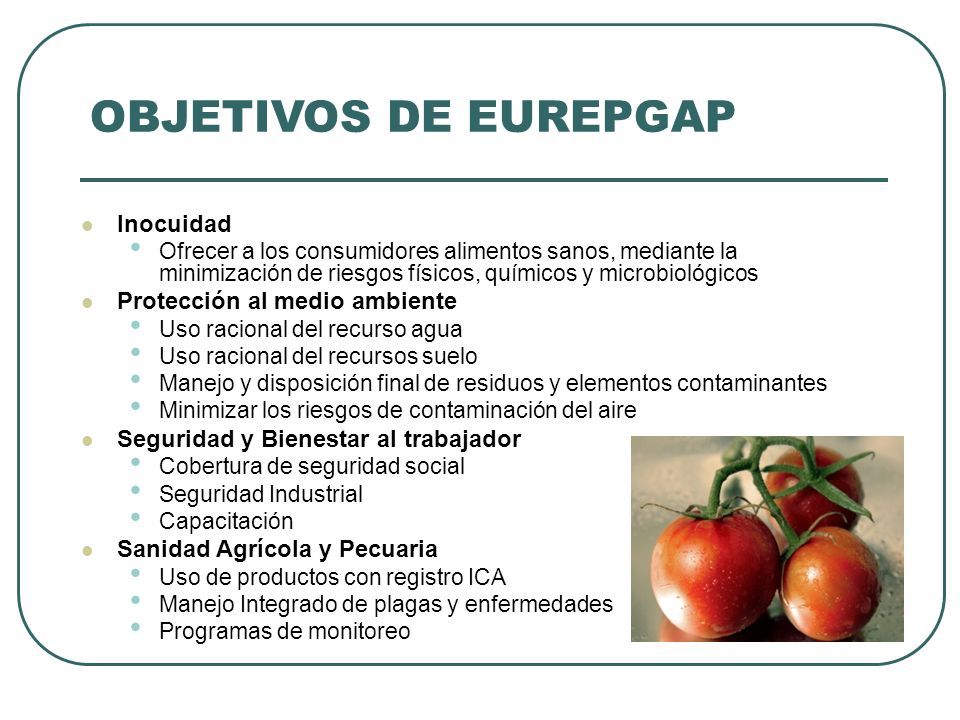 OBJETIVOS DE EUREPGAP

- Inocuidad
  - Ofrecer a los consumidores alimentos sanos, mediante la minimización de riesgos físicos, químicos y microbiológicos
- Protección al medio ambiente
  - Uso racional del recurso agua
  - Uso racional del recursos suelo
  - Manejo y disposición final de residuos y elementos contaminantes
  - Minimizar los riesgos de contaminación del aire
- Seguridad y Bienestar al trabajador
  - Cobertura de seguridad social
  - Seguridad Industrial
  - Capacitación
- Sanidad Agrícola y Pecuaria
  - Uso de productos con registro ICA
  - Manejo Integrado de plagas y enfermedades
  - Programas de monitoreo